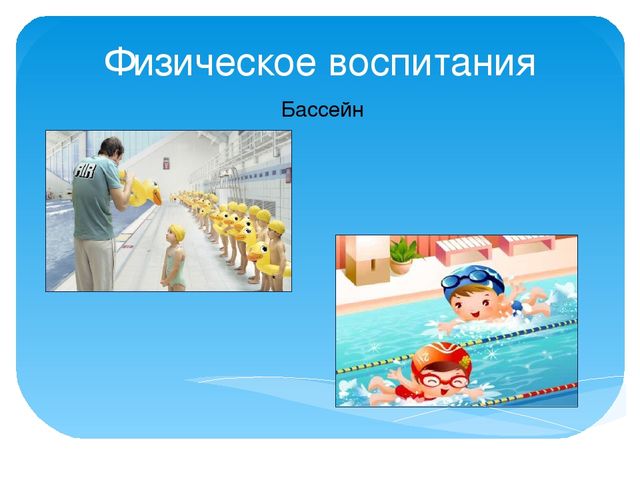 Физическое воспитания

Бассейн

AIR